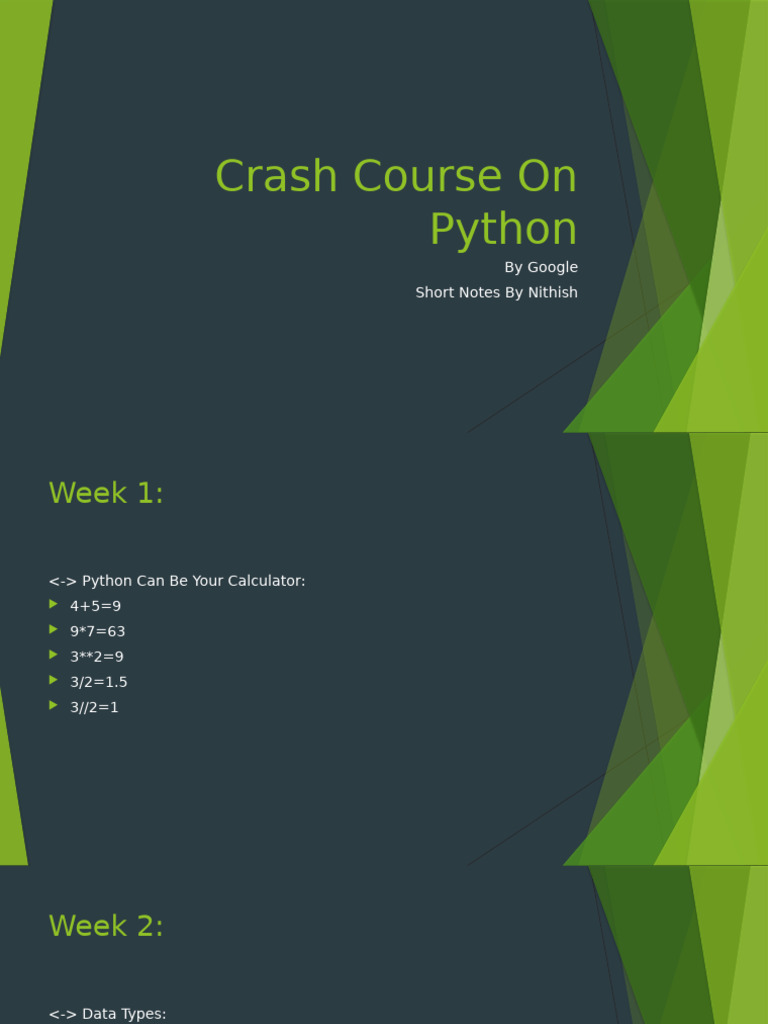 Crash Course On Python

By Google

Short Notes By Nithish

Week 1:

<-> Python Can Be Your Calculator:

4+5=9

9*7=63

3**2=9

3/2=1.5

3//2=1

Week 2:

<-> Data Types: